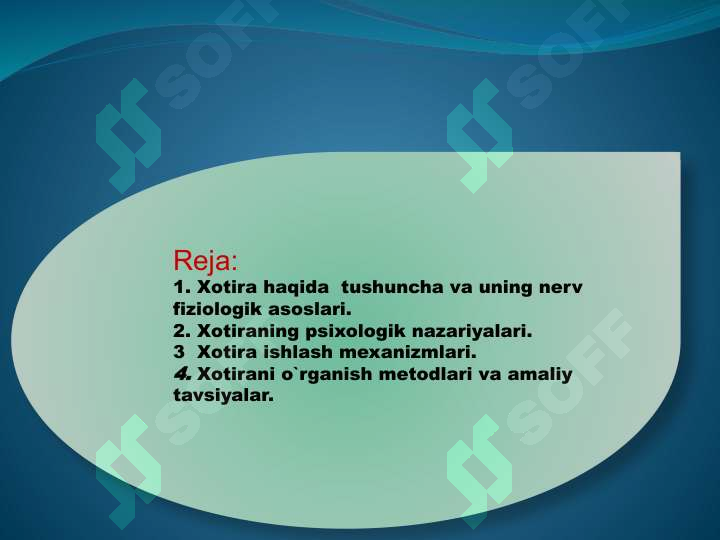 SOFF SOFF

Reja:
1. Xotira haqida tushuncha va uning nerv fiziologik asoslari.
2. Xotiraning psixologik nazariyalari.
3 Xotira ishlash mexanizmlari.
4. Xotirani o`rganish metodlari va amaliy tavsiyalar.

SOFF SOFF